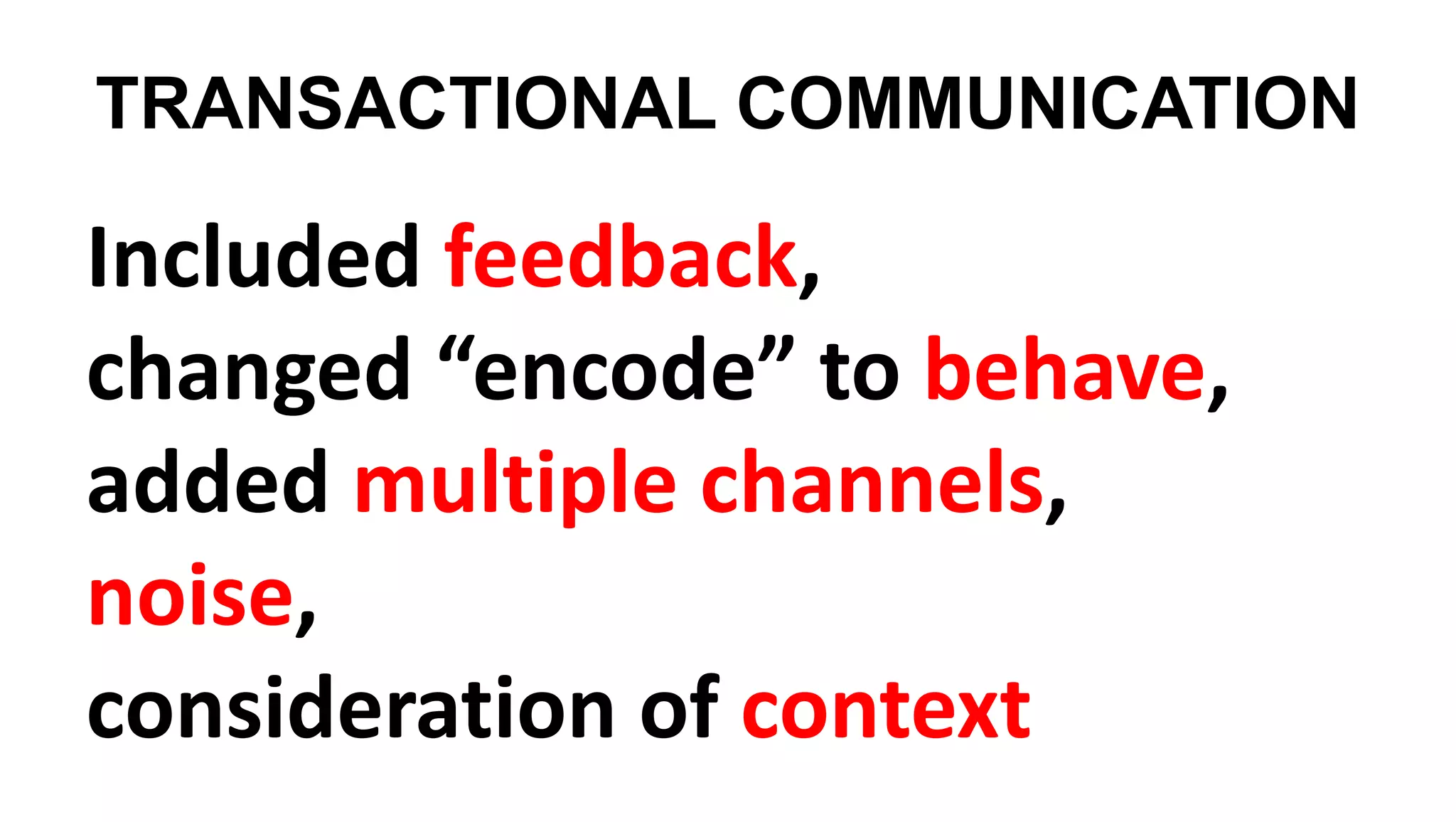 TRANSACTIONAL COMMUNICATION

Included feedback,
changed “encode” to behave,
added multiple channels,
noise,
consideration of context